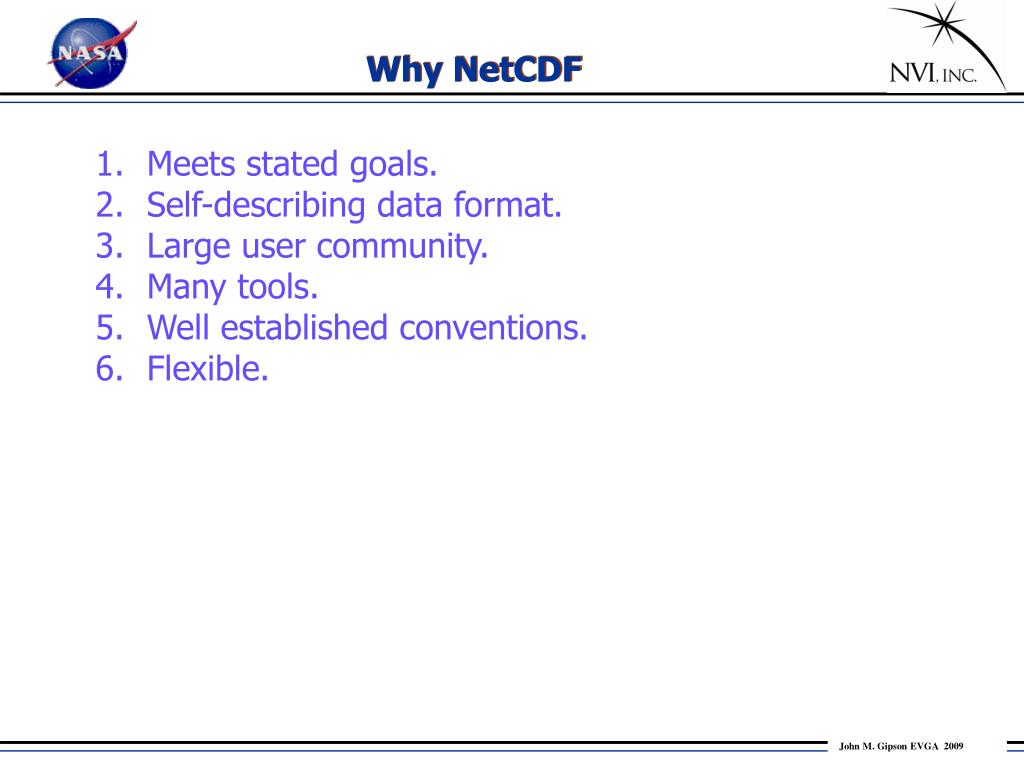 NASA

Why NetCDF

NVI, INC.

1. Meets stated goals.
2. Self-describing data format.
3. Large user community.
4. Many tools.
5. Well established conventions.
6. Flexible.

John M. Gipson EVGA 2009